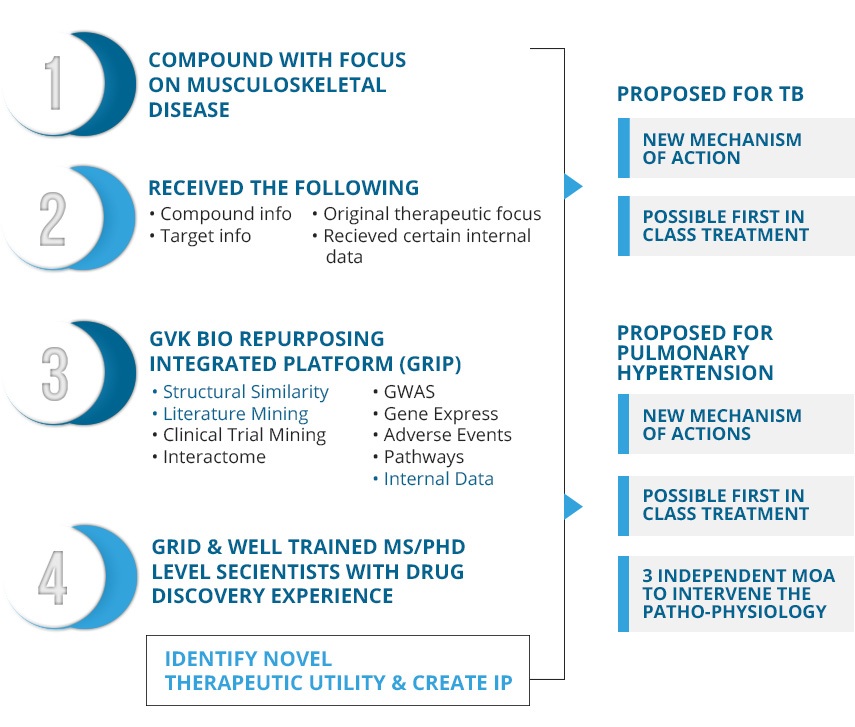 1

COMPOUND WITH FOCUS ON MUSCULOSKELETAL DISEASE

2

RECEIVED THE FOLLOWING

• Compound info
• Target info

• Original therapeutic focus
• Recieved certain internal data

3

GVK BIO REPURPOSING INTEGRATED PLATFORM (GRIP)

• Structural Similarity
• Literature Mining
• Clinical Trial Mining
• Interactome

• GWAS
• Gene Express
• Adverse Events
• Pathways
• Internal Data

4

GRID & WELL TRAINED MS/PHD LEVEL SECIENTISTS WITH DRUG DISCOVERY EXPERIENCE

IDENTIFY NOVEL THERAPEUTIC UTILITY & CREATE IP

PROPOSED FOR TB

NEW MECHANISM OF ACTION

POSSIBLE FIRST IN CLASS TREATMENT

PROPOSED FOR PULMONARY HYPERTENSION

NEW MECHANISM OF ACTIONS

POSSIBLE FIRST IN CLASS TREATMENT

3 INDEPENDENT MOA TO INTERVENE THE PATHO-PHYSIOLOGY